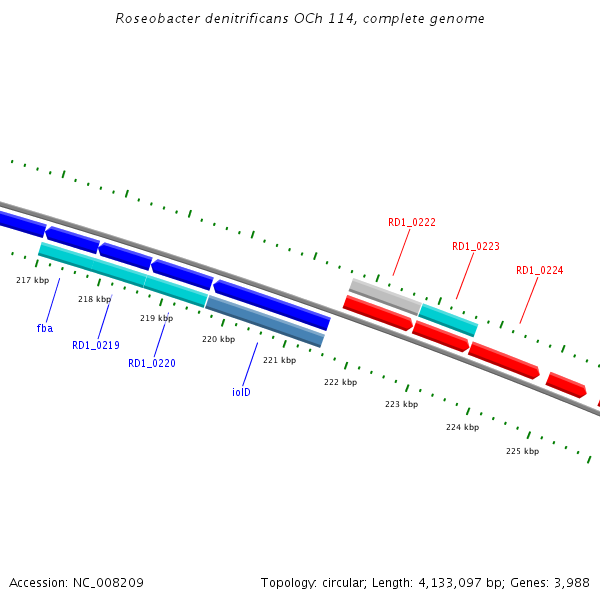 Roseobacter denitrificans OCh 114, complete genome

RD1_0222
RD1_0223
RD1_0224

217 kbp
218 kbp
219 kbp
220 kbp
221 kbp
222 kbp
223 kbp
224 kbp
225 kbp

fba
RD1_0219
RD1_0220
iolD

Accession: NC_008209

Topology: circular; Length: 4,133,097 bp; Genes: 3,988